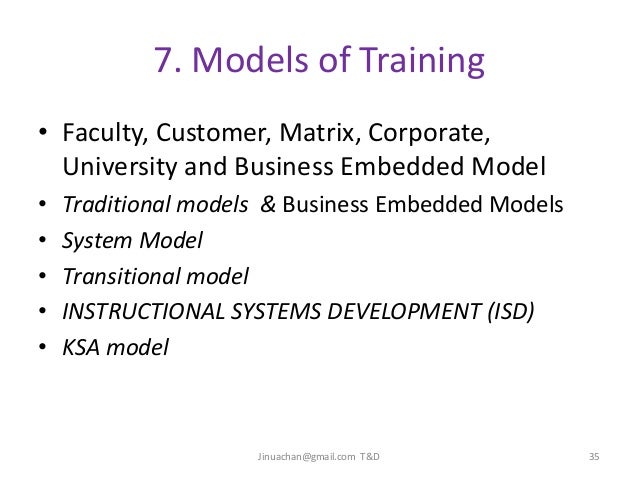 7. Models of Training

• Faculty, Customer, Matrix, Corporate, University and Business Embedded Model
• Traditional models & Business Embedded Models
• System Model
• Transitional model
• INSTRUCTIONAL SYSTEMS DEVELOPMENT (ISD)
• KSA model

Jinuachan@gmail.com T&D

35